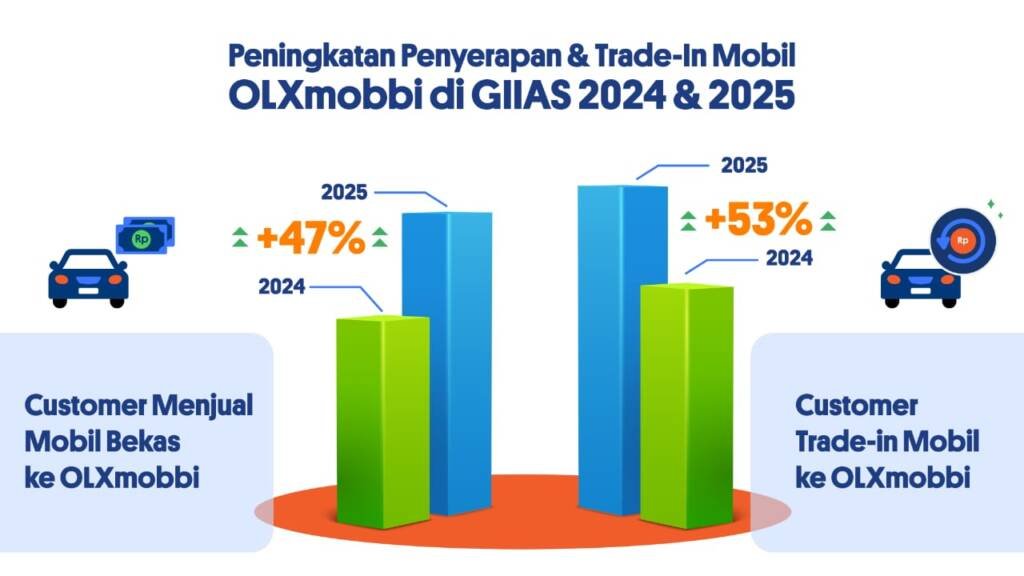 Peningkatan Penyerapan & Trade-In Mobil
OLXmobbi di GIIAS 2024 & 2025

Rp

2025

+47%

2024

Customer Menjual Mobil Bekas ke OLXmobbi

2025

+53%

2024

Rp

Customer Trade-in Mobil ke OLXmobbi